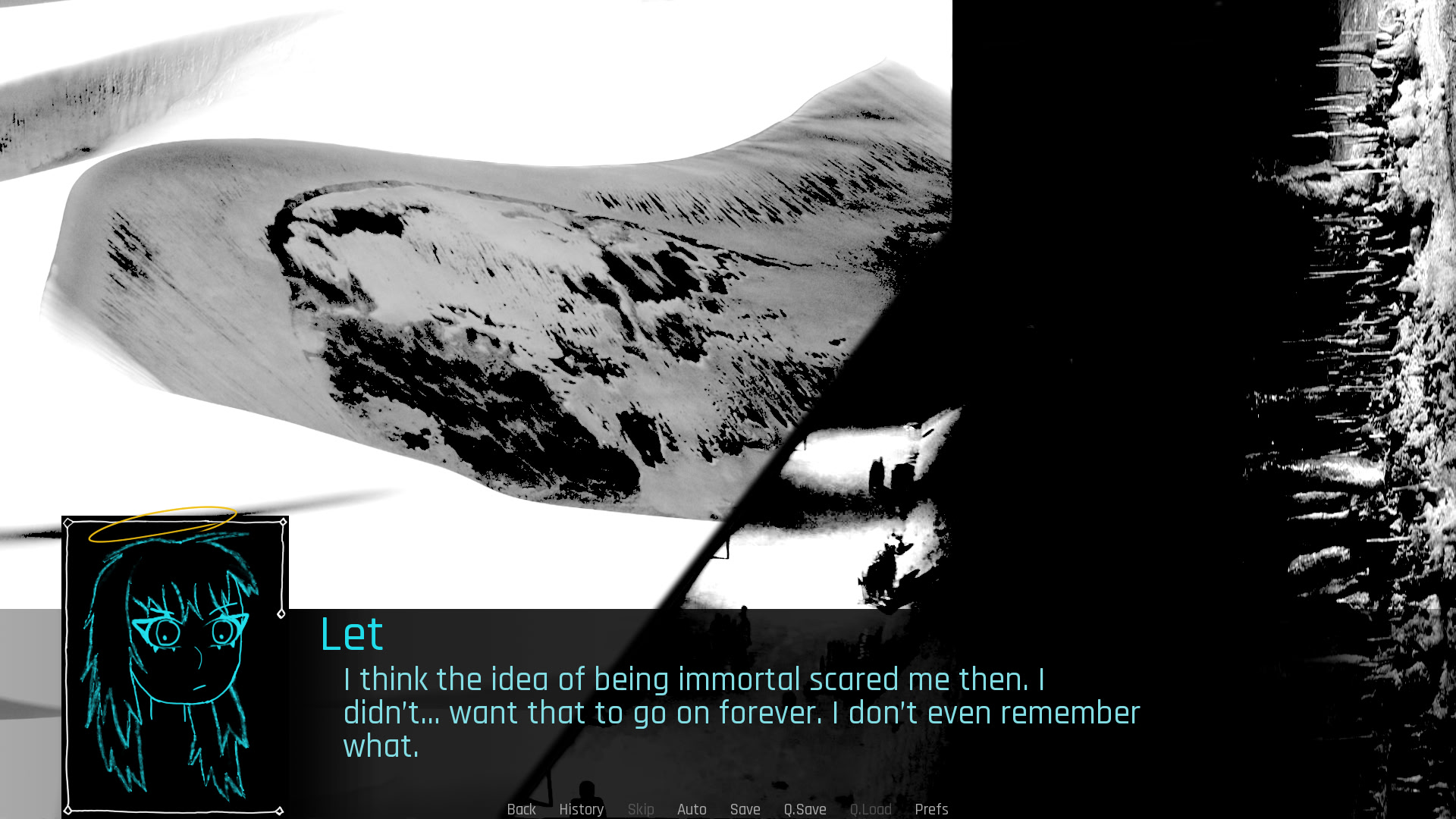 Let

I think the idea of being immortal scared me then. I didn't... want that to go on forever. I don't even remember what.

Back History Skip Auto Save Q.Save Q.Load Prefs